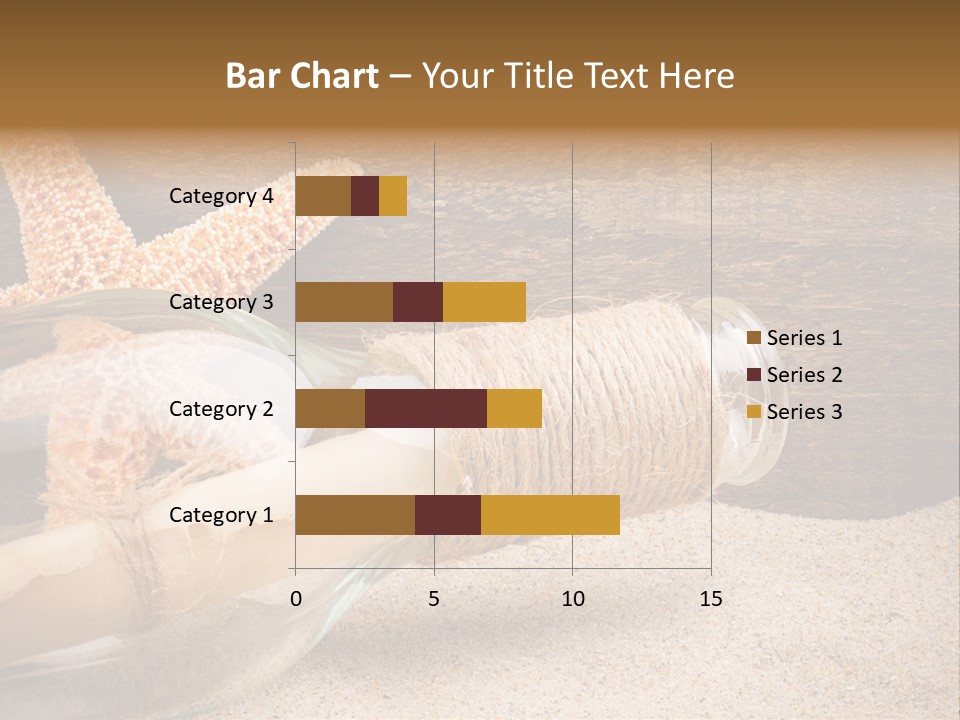 Bar Chart – Your Title Text Here

Category 4
Category 3
Category 2
Category 1

0
5
10
15

Series 1
Series 2
Series 3